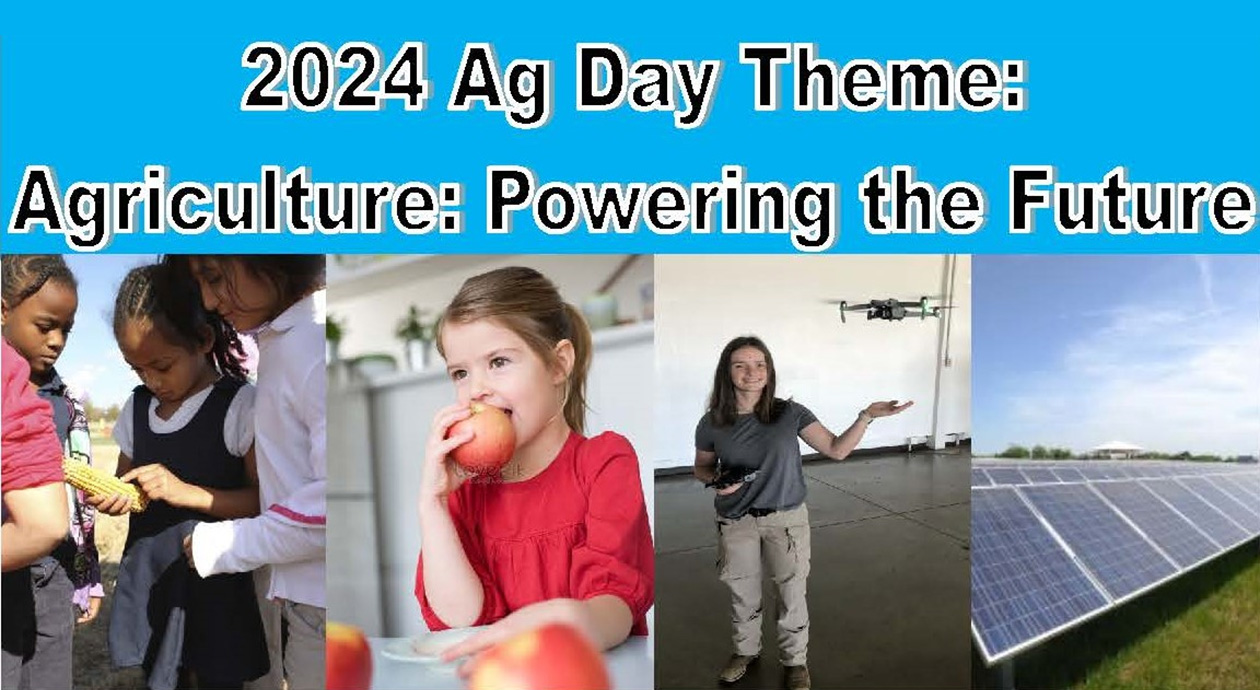 2024 Ag Day Theme:
Agriculture: Powering the Future